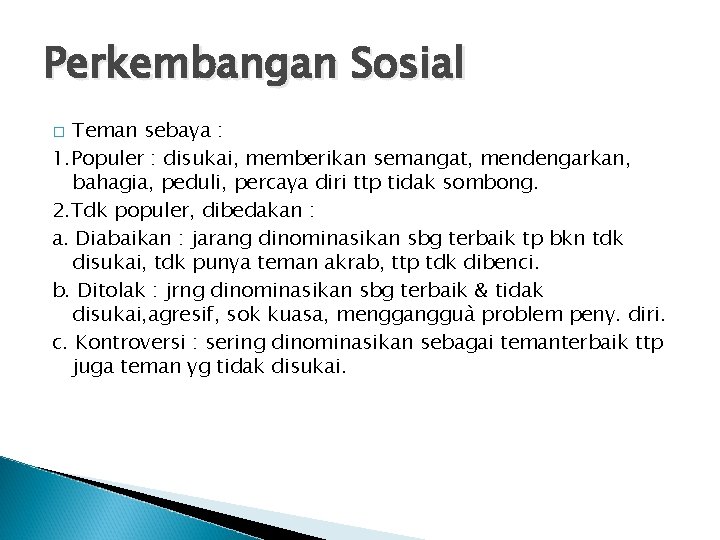 Perkembangan Sosial

□ Teman sebaya :

1.Populer : disukai, memberikan semangat, mendengarkan, bahagia, peduli, percaya diri ttp tidak sombong.

2.Tdk populer, dibedakan :

a. Diabaikan : jarang dinominasikan sbg terbaik tp bkn tdk disukai, tdk punya teman akrab, ttp tdk dibenci.

b. Ditolak : jrng dinominasikan sbg terbaik & tidak disukai,agresif, sok kuasa, menggangguà problem peny. diri.

c. Kontroversi : sering dinominasikan sebagai temanterbaik ttp juga teman yg tidak disukai.